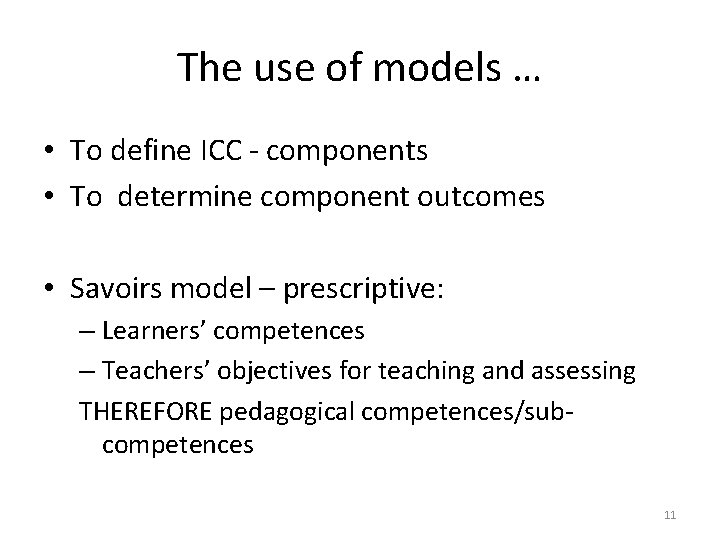 The use of models …

• To define ICC - components
• To determine component outcomes

• Savoirs model – prescriptive:
– Learners' competences
– Teachers' objectives for teaching and assessing
THEREFORE pedagogical competences/sub-competences

11